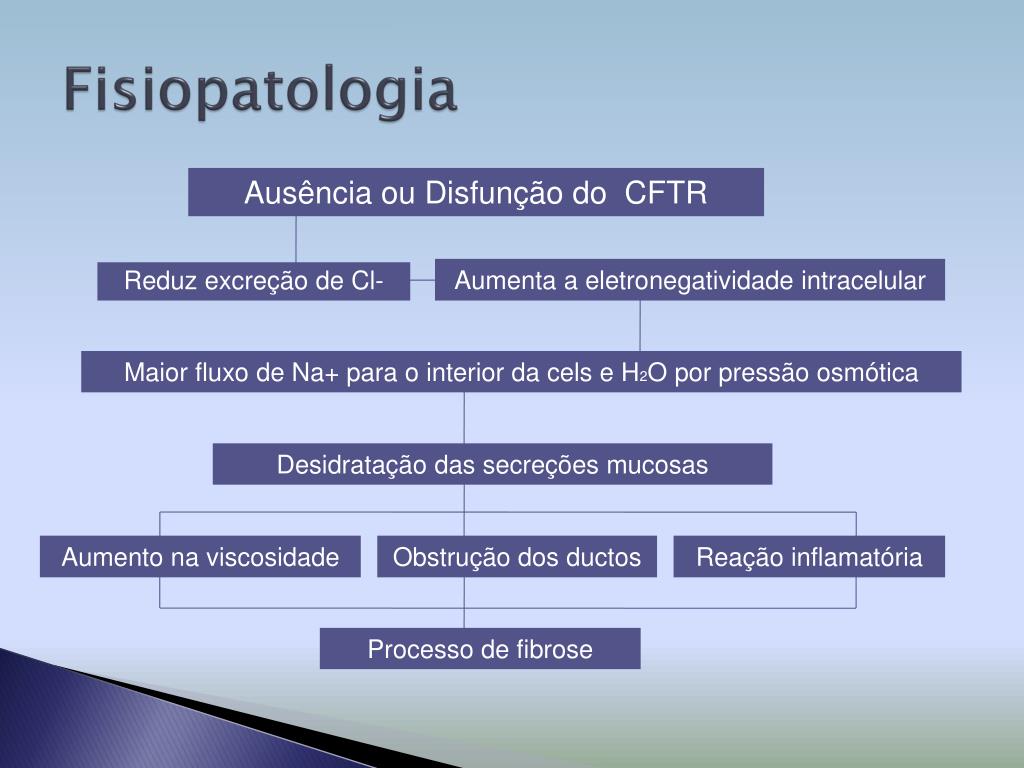 Fisiopatologia

Ausência ou Disfunção do CFTR

Reduz excreção de Cl-

Aumenta a eletronegatividade intracelular

Maior fluxo de Na+ para o interior da cels e $H_2O$ por pressão osmótica

Desidratação das secreções mucosas

Aumento na viscosidade

Obstrução dos ductos

Reação inflamatória

Processo de fibrose